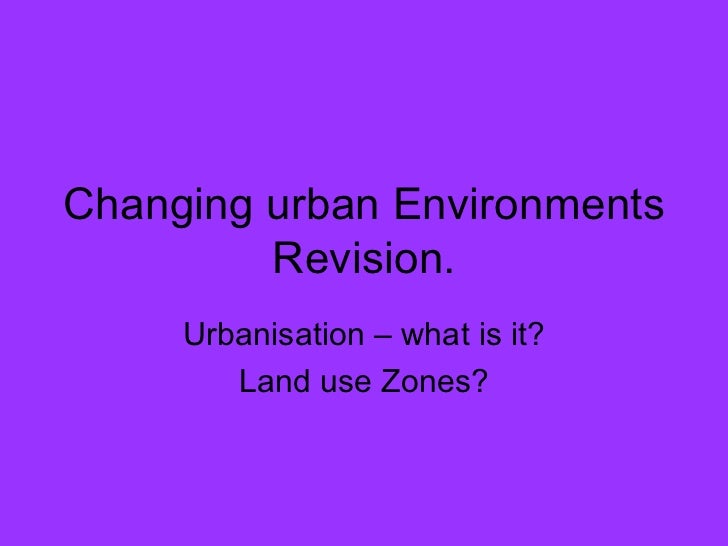 Changing urban Environments Revision.

Urbanisation – what is it?

Land use Zones?